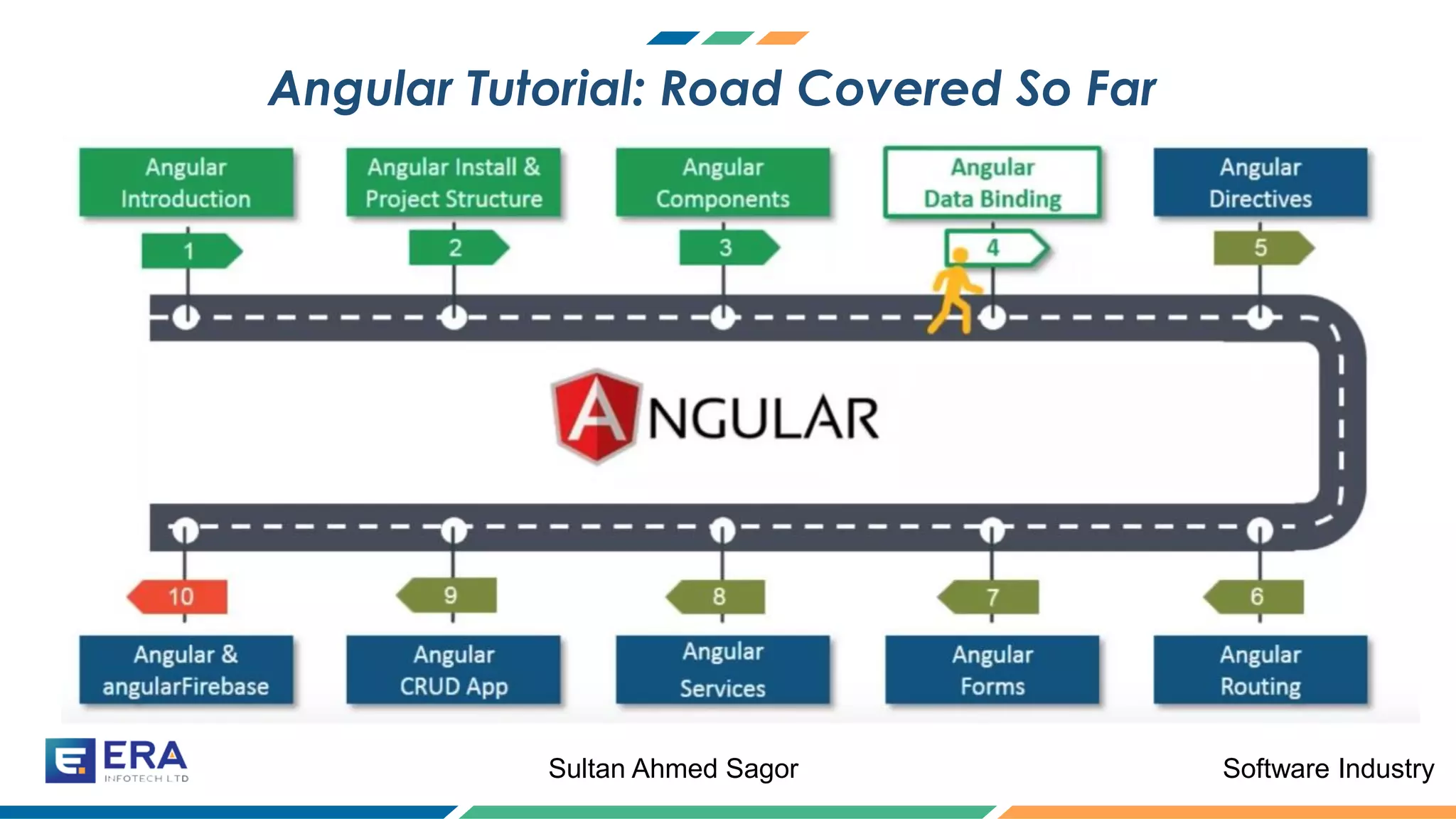 Angular Tutorial: Road Covered So Far

Angular Introduction
1

Angular Install & Project Structure
2

Angular Components
3

Angular Data Binding
4

Angular Directives
5

ANGULAR

10
Angular & angularFirebase

9
Angular CRUD App

8
Angular Services

7
Angular Forms

6
Angular Routing

ERA INFOTECH LTD

Sultan Ahmed Sagor

Software Industry